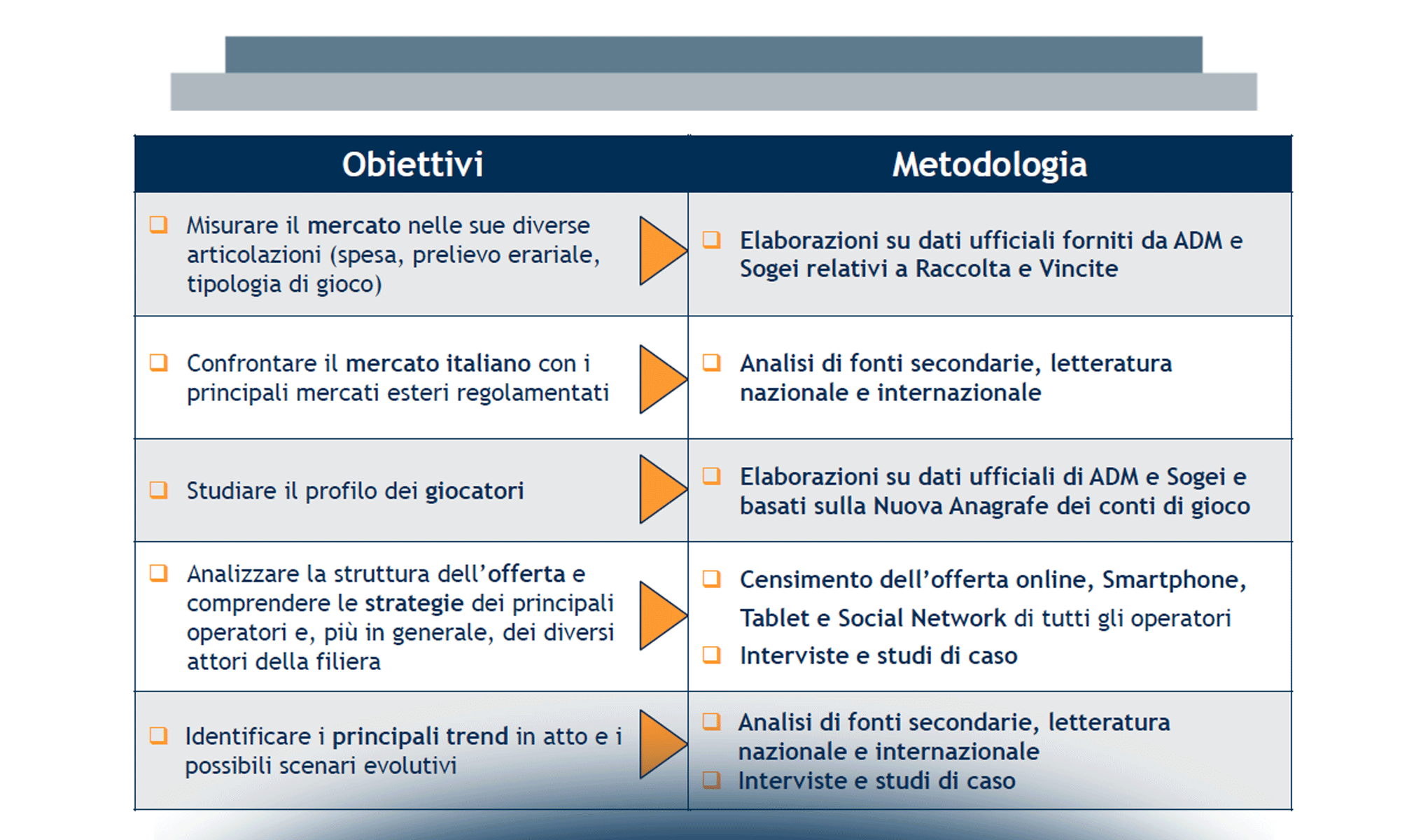 | Obiettivi | Metodologia |
|---|---|
| ❑ Misurare il mercato nelle sue diverse articolazioni (spesa, prelievo erariale, tipologia di gioco) | ❑ Elaborazioni su dati ufficiali forniti da ADM e Sogei relativi a Raccolta e Vincite |
| ❑ Confrontare il mercato italiano con i principali mercati esteri regolamentati | ❑ Analisi di fonti secondarie, letteratura nazionale e internazionale |
| ❑ Studiare il profilo dei giocatori | ❑ Elaborazioni su dati ufficiali di ADM e Sogei e basati sulla Nuova Anagrafe dei conti di gioco |
| ❑ Analizzare la struttura dell'offerta e comprendere le strategie dei principali operatori e, più in generale, dei diversi attori della filiera | ❑ Censimento dell'offerta online, Smartphone, Tablet e Social Network di tutti gli operatori ❑ Interviste e studi di caso |
| ❑ Identificare i principali trend in atto e i possibili scenari evolutivi | ❑ Analisi di fonti secondarie, letteratura nazionale e internazionale ❑ Interviste e studi di caso |